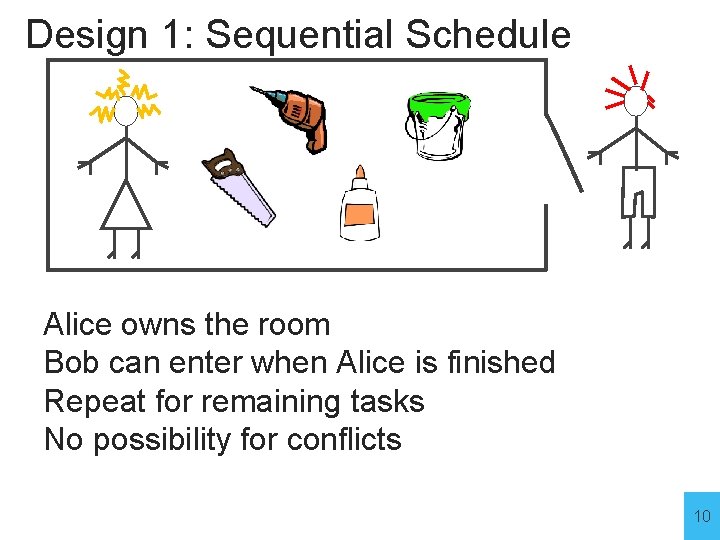 Design 1: Sequential Schedule

Alice owns the room
Bob can enter when Alice is finished
Repeat for remaining tasks
No possibility for conflicts

10